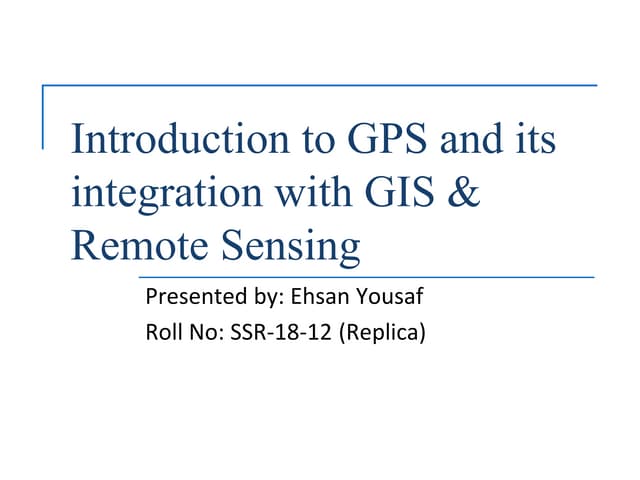 Introduction to GPS and its integration with GIS & Remote Sensing

Presented by: Ehsan Yousaf

Roll No: SSR-18-12 (Replica)